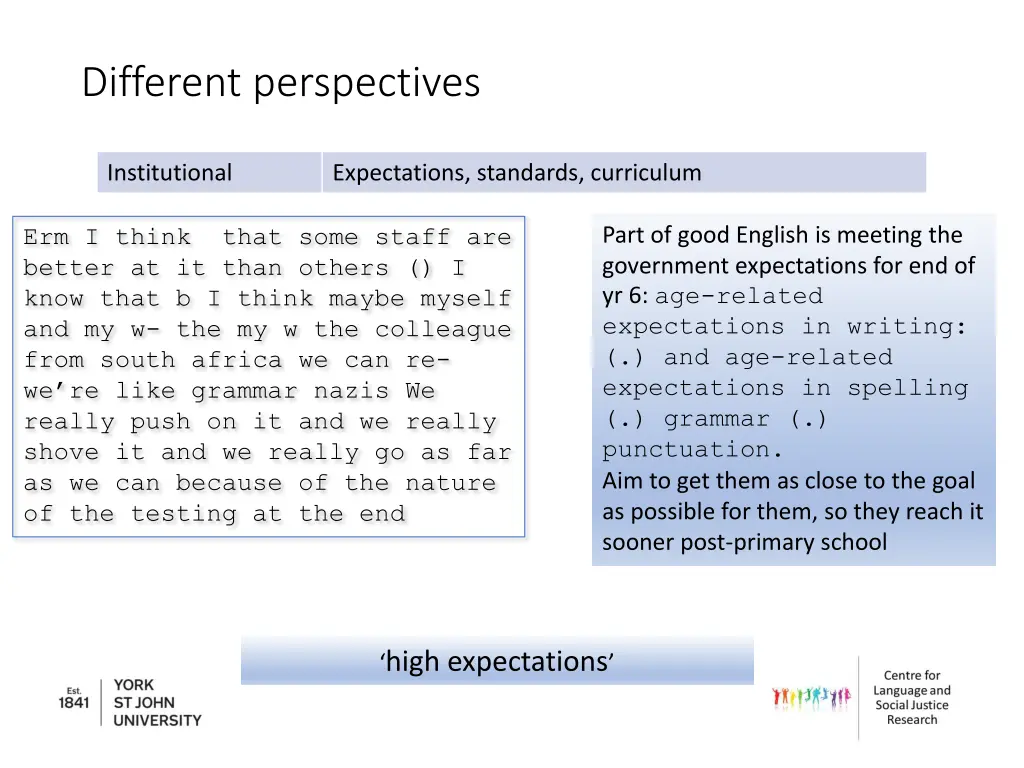 Different perspectives

| Institutional | Expectations, standards, curriculum |
|---|---|

Erm I think that some staff are better at it than others () I know that b I think maybe myself and my w- the my w the colleague from south africa we can re- we're like grammar nazis We really push on it and we really shove it and we really go as far as we can because of the nature of the testing at the end

Part of good English is meeting the government expectations for end of yr 6: age-related expectations in writing: (.) and age-related expectations in spelling (.) grammar (.) punctuation.
Aim to get them as close to the goal as possible for them, so they reach it sooner post-primary school

'high expectations'

Est. 1841 YORK ST JOHN UNIVERSITY

Centre for Language and Social Justice Research